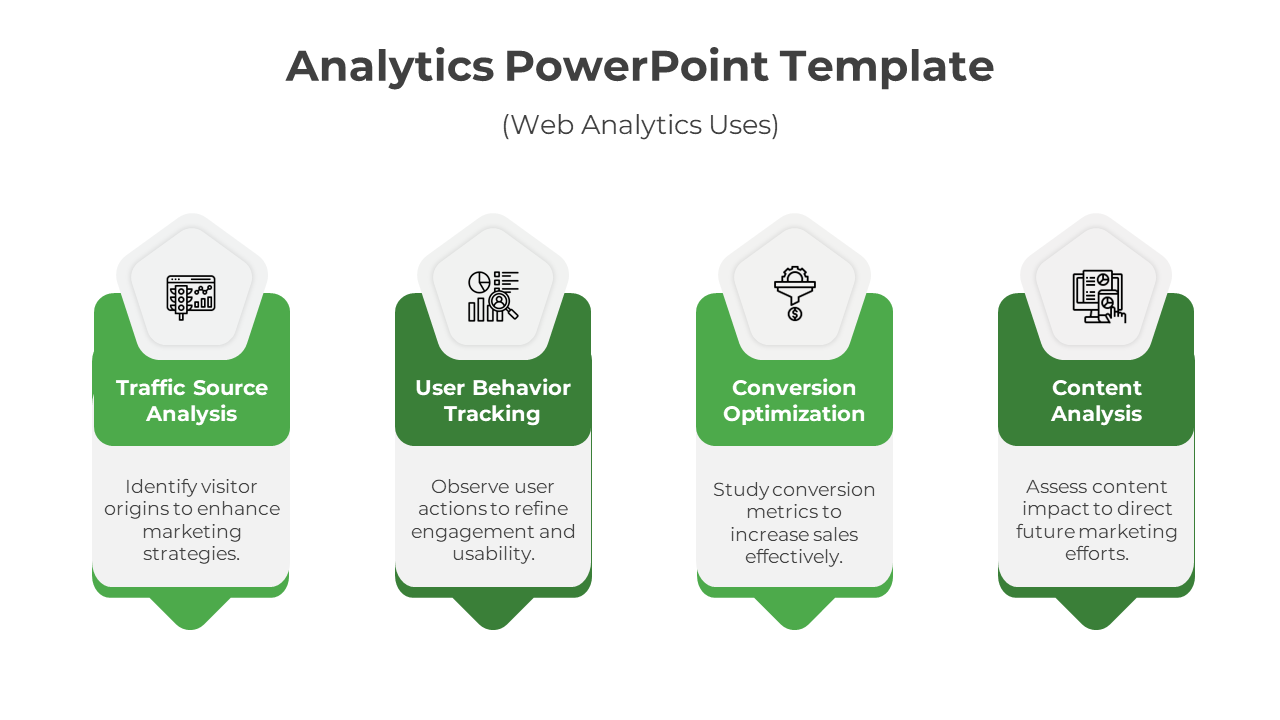 Analytics PowerPoint Template

(Web Analytics Uses)

Traffic Source Analysis

Identify visitor origins to enhance marketing strategies.

User Behavior Tracking

Observe user actions to refine engagement and usability.

Conversion Optimization

Study conversion metrics to increase sales effectively.

Content Analysis

Assess content impact to direct future marketing efforts.